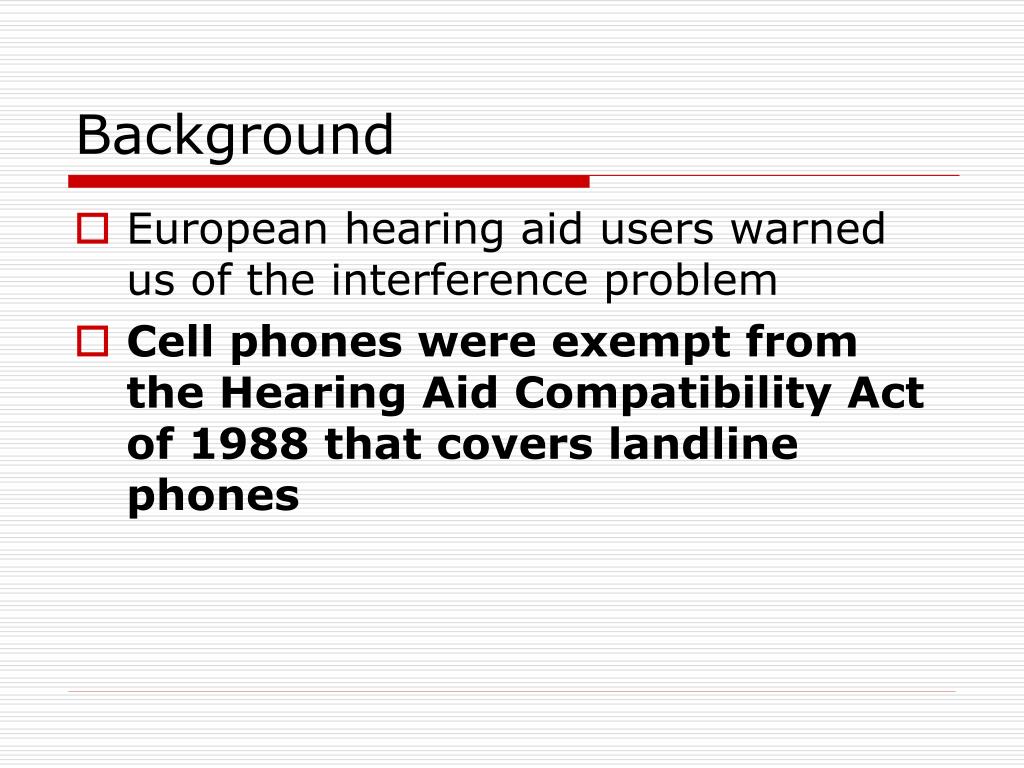 Background

European hearing aid users warned us of the interference problem

Cell phones were exempt from the Hearing Aid Compatibility Act of 1988 that covers landline phones